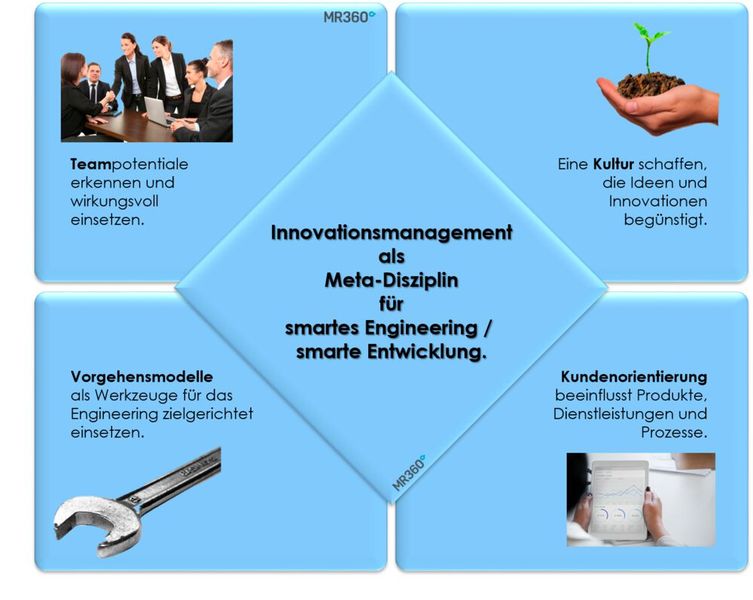 MR360°

Teampotentiale erkennen und wirkungsvoll einsetzen.

Eine Kultur schaffen, die Ideen und Innovationen begünstigt.

Innovationsmanagement
als
Meta-Disziplin
für
smartes Engineering /
smarte Entwicklung.

Vorgehensmodelle als Werkzeuge für das Engineering zielgerichtet einsetzen.

Kundenorientierung beeinflusst Produkte, Dienstleistungen und Prozesse.

MR360°